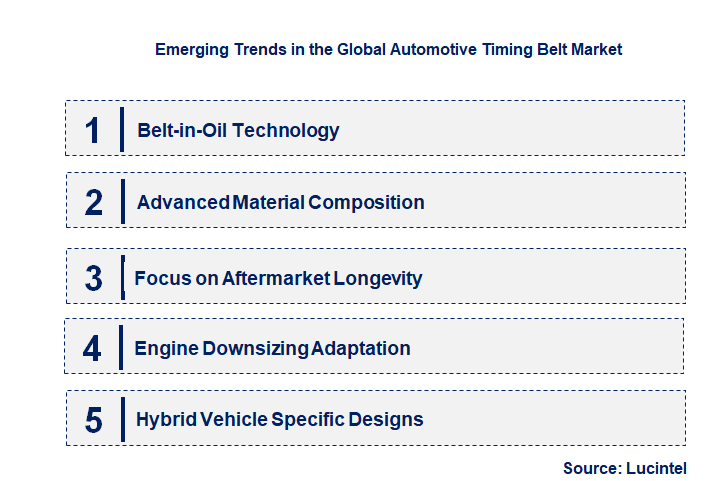 Emerging Trends in the Global Automotive Timing Belt Market

1 Belt-in-Oil Technology

2 Advanced Material Composition

3 Focus on Aftermarket Longevity

4 Engine Downsizing Adaptation

5 Hybrid Vehicle Specific Designs

Source: Lucintel